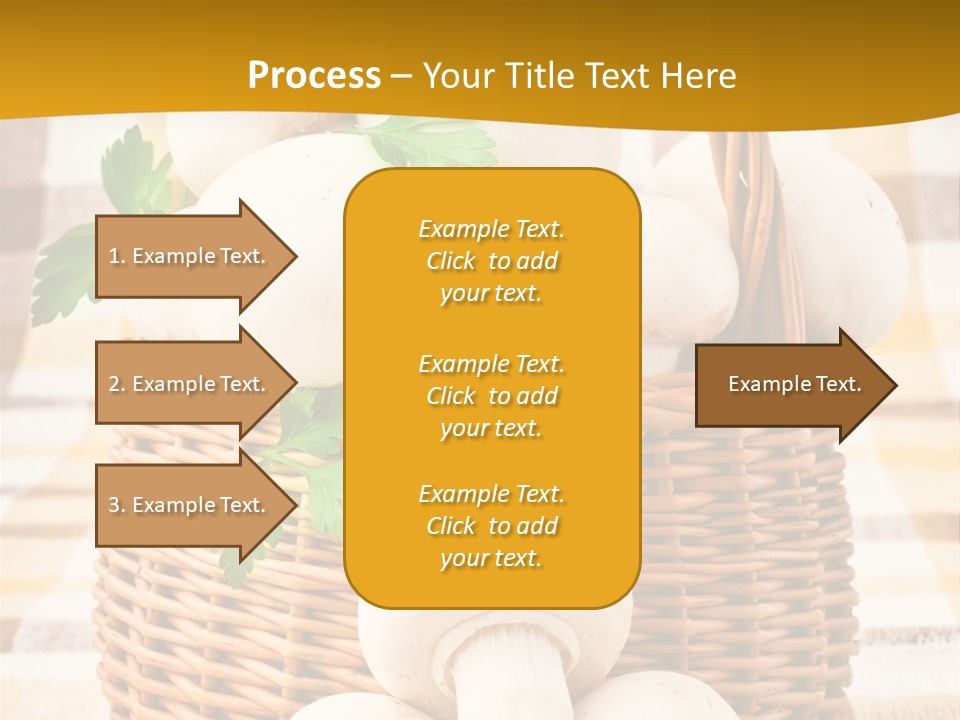 Process – Your Title Text Here

1. Example Text.

2. Example Text.

3. Example Text.

Example Text. Click to add your text.

Example Text. Click to add your text.

Example Text. Click to add your text.

Example Text.